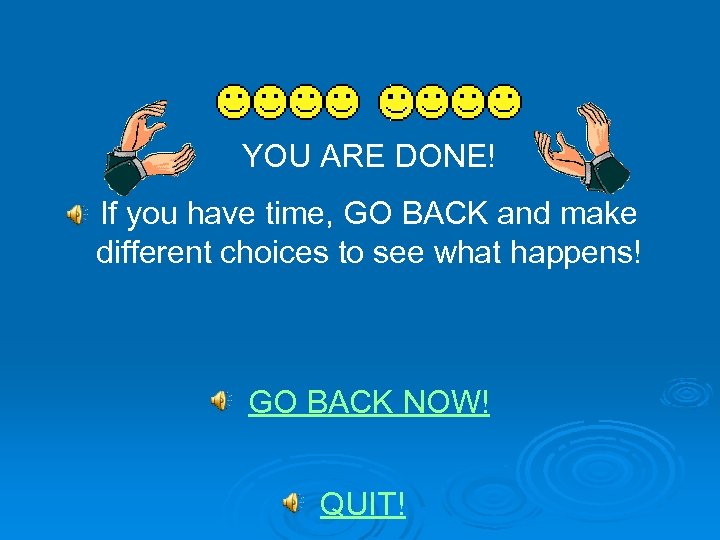 YOU ARE DONE!

If you have time, GO BACK and make different choices to see what happens!

GO BACK NOW!

QUIT!